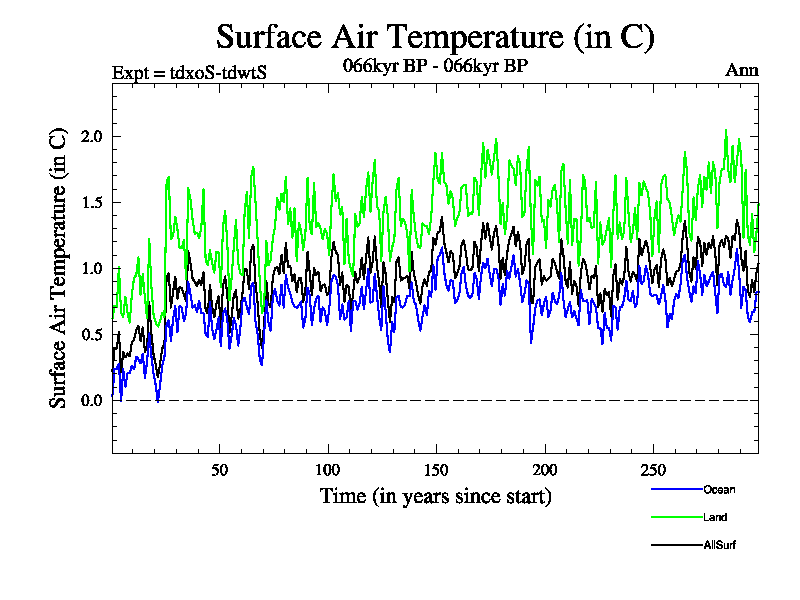 Surface Air Temperature (in C)

Expt = tdxoS-tdwtS

066kyr BP - 066kyr BP

Ann

Surface Air Temperature (in C)

2.0
1.5
1.0
0.5
0.0

50
100
150
200
250

Time (in years since start)

Ocean
Land
AllSurf